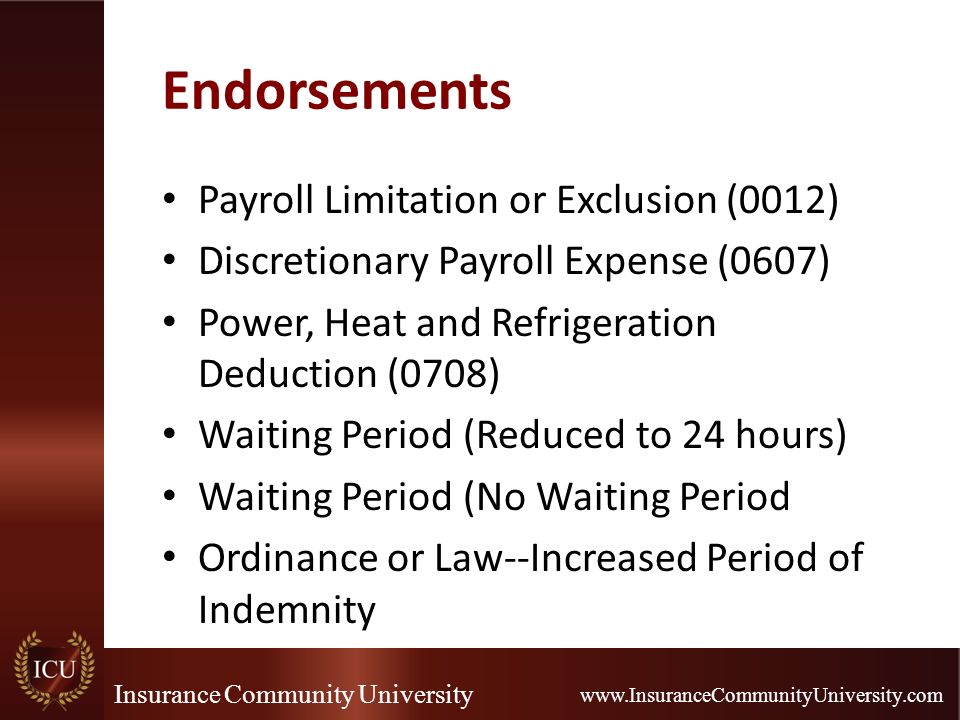 Endorsements

• Payroll Limitation or Exclusion (0012)
• Discretionary Payroll Expense (0607)
• Power, Heat and Refrigeration Deduction (0708)
• Waiting Period (Reduced to 24 hours)
• Waiting Period (No Waiting Period
• Ordinance or Law--Increased Period of Indemnity

ICU
Insurance Community University
www.InsuranceCommunityUniversity.com